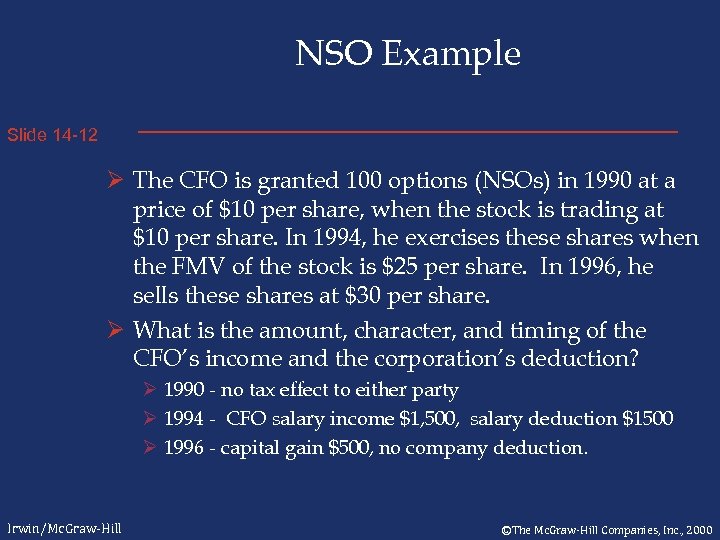 NSO Example

Slide 14-12

➢ The CFO is granted 100 options (NSOs) in 1990 at a price of \$10 per share, when the stock is trading at \$10 per share. In 1994, he exercises these shares when the FMV of the stock is \$25 per share. In 1996, he sells these shares at \$30 per share.

➢ What is the amount, character, and timing of the CFO's income and the corporation's deduction?

➢ 1990 - no tax effect to either party

➢ 1994 - CFO salary income \$1,500, salary deduction \$1500

➢ 1996 - capital gain \$500, no company deduction.

Irwin/McGraw-Hill

©The McGraw-Hill Companies, Inc., 2000